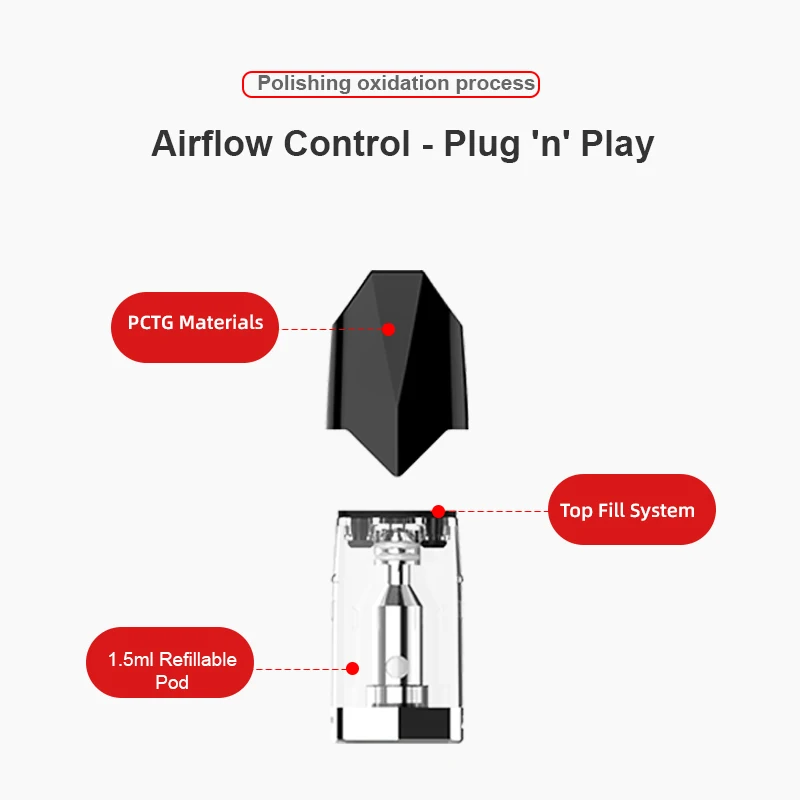 Polishing oxidation process

Airflow Control - Plug 'n' Play

PCTG Materials

Top Fill System

1.5ml Refillable Pod